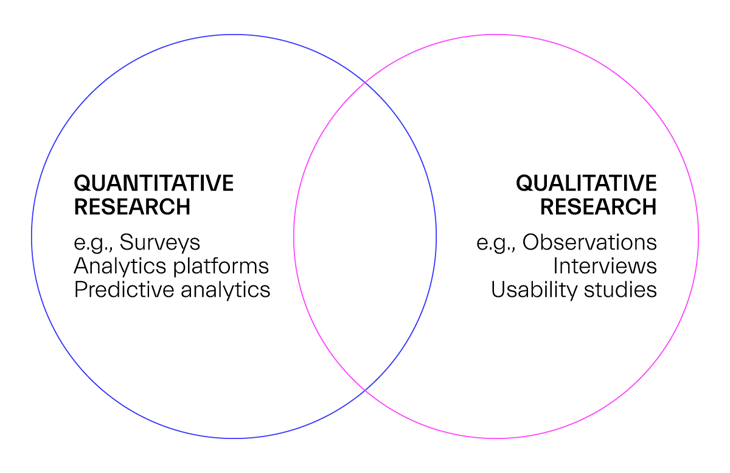 QUANTITATIVE RESEARCH

e.g., Surveys
Analytics platforms
Predictive analytics

QUALITATIVE RESEARCH

e.g., Observations
Interviews
Usability studies